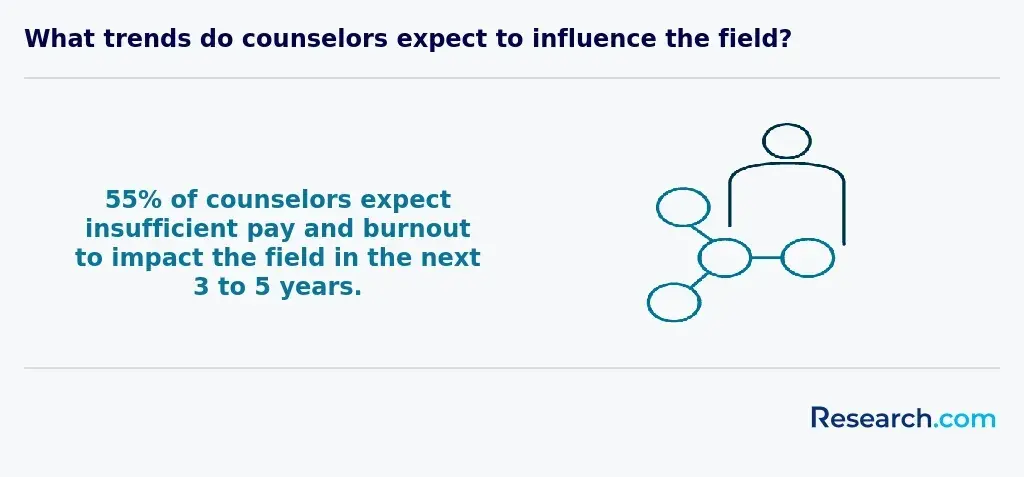 What trends do counselors expect to influence the field?

55% of counselors expect insufficient pay and burnout to impact the field in the next 3 to 5 years.

Research.com